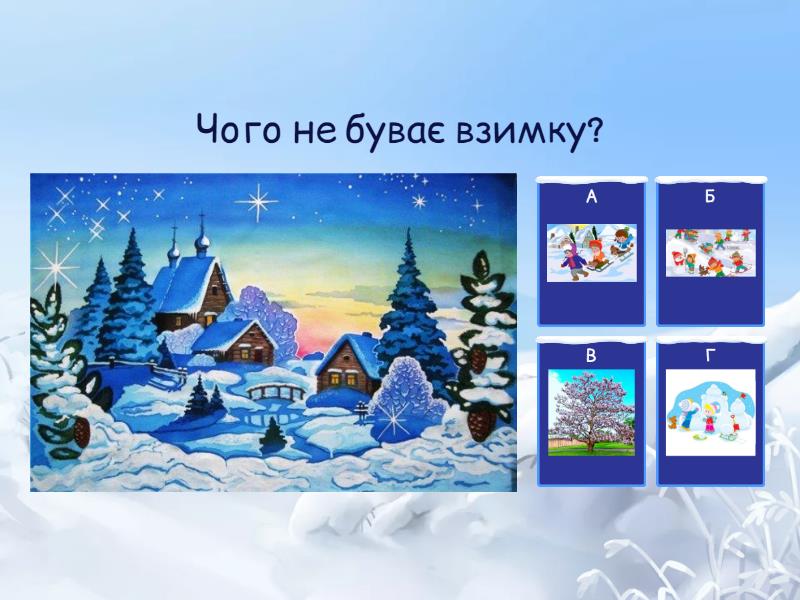 Чого не буває взимку?

А

Б

В

Г